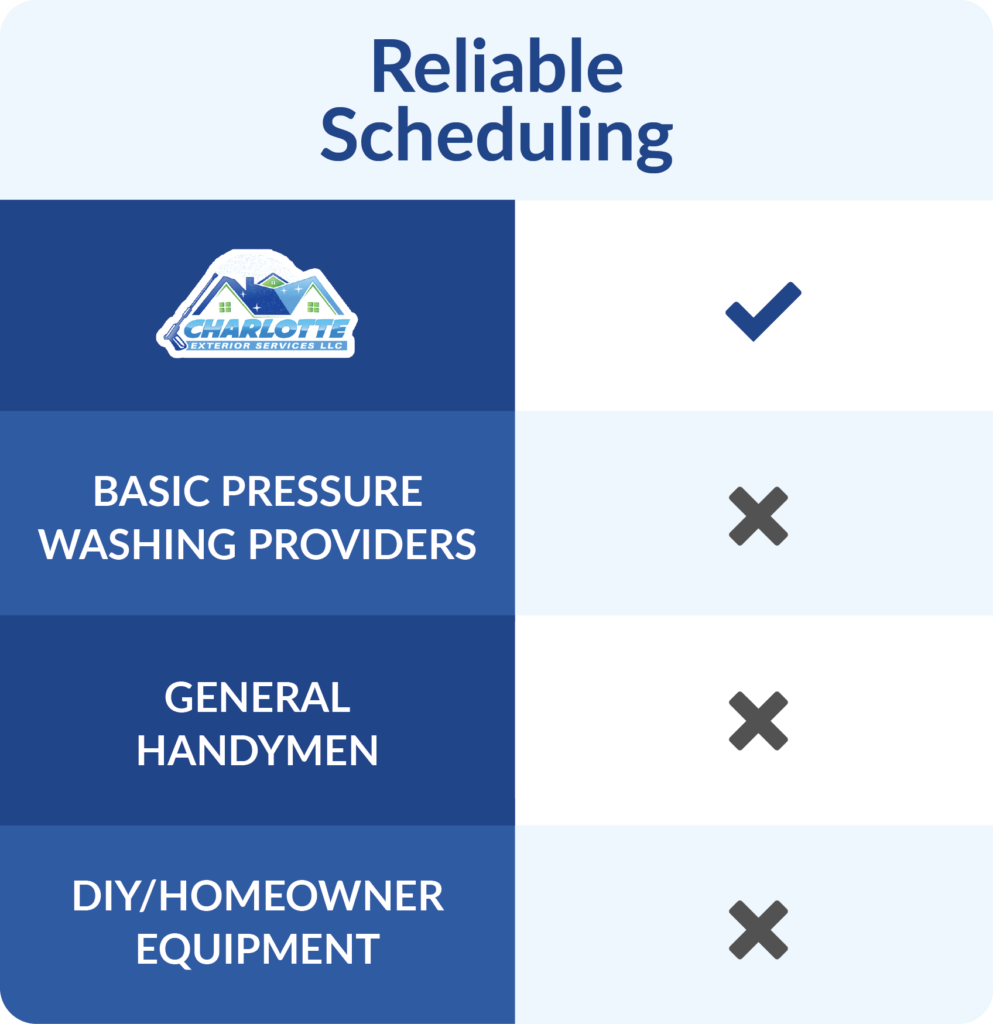 Reliable Scheduling

| CHARLOTTE EXTERIOR SERVICES LLC | ✓ |
|---|---|
| BASIC PRESSURE WASHING PROVIDERS | ✗ |
| GENERAL HANDYMEN | ✗ |
| DIY/HOMEOWNER EQUIPMENT | ✗ |